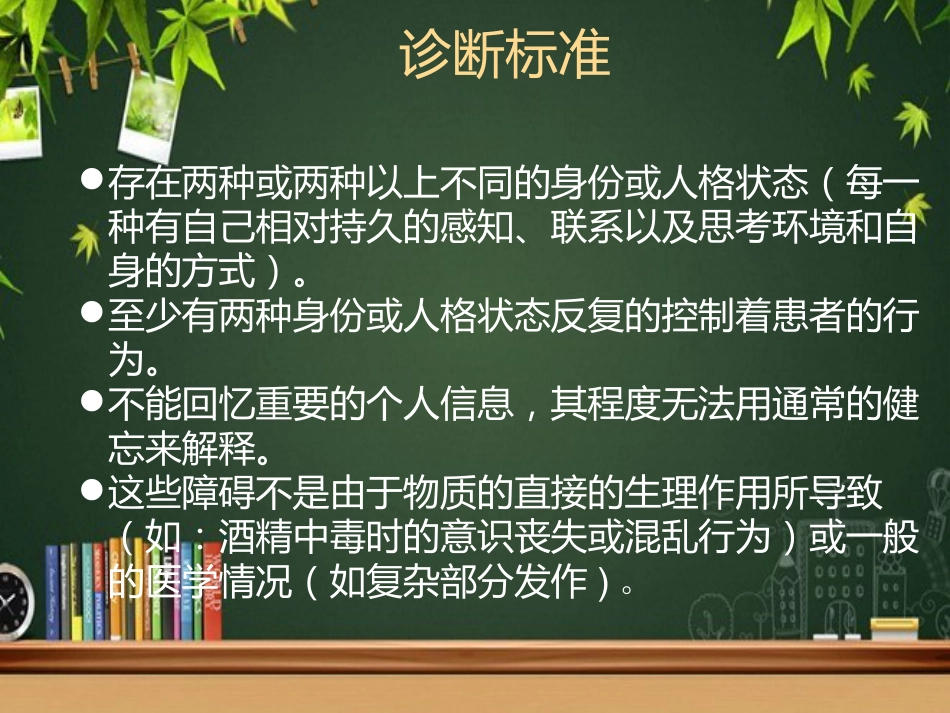 诊断标准

●存在两种或两种以上不同的身份或人格状态（每一种有自己相对持久的感知、联系以及思考环境和自身的方式）。

●至少有两种身份或人格状态反复的控制着患者的行为。

●不能回忆重要的个人信息，其程度无法用通常的健忘来解释。

●这些障碍不是由于物质的直接的生理作用所导致（如：酒精中毒时的意识丧失或混乱行为）或一般的医学情况（如复杂部分发作）。